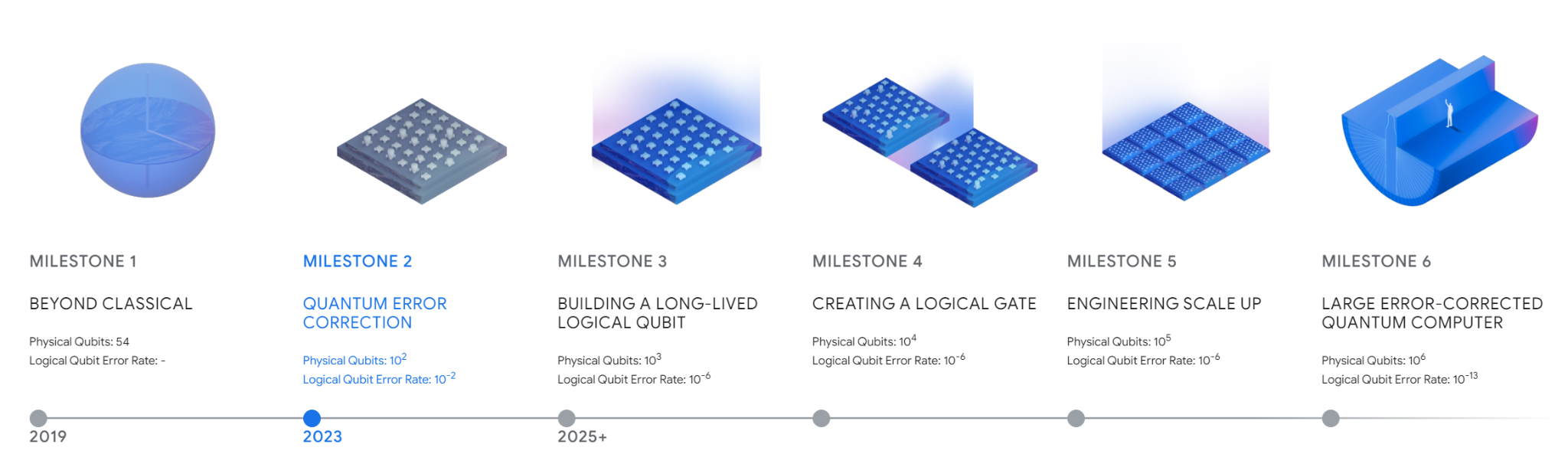 MILESTONE 1

BEYOND CLASSICAL

Physical Qubits: 54
Logical Qubit Error Rate: -

2019

MILESTONE 2

QUANTUM ERROR CORRECTION

Physical Qubits: $10^2$
Logical Qubit Error Rate: $10^{-2}$

2023

MILESTONE 3

BUILDING A LONG-LIVED LOGICAL QUBIT

Physical Qubits: $10^3$
Logical Qubit Error Rate: $10^{-6}$

2025+

MILESTONE 4

CREATING A LOGICAL GATE

Physical Qubits: $10^4$
Logical Qubit Error Rate: $10^{-6}$

MILESTONE 5

ENGINEERING SCALE UP

Physical Qubits: $10^5$
Logical Qubit Error Rate: $10^{-6}$

MILESTONE 6

LARGE ERROR-CORRECTED QUANTUM COMPUTER

Physical Qubits: $10^6$
Logical Qubit Error Rate: $10^{-13}$